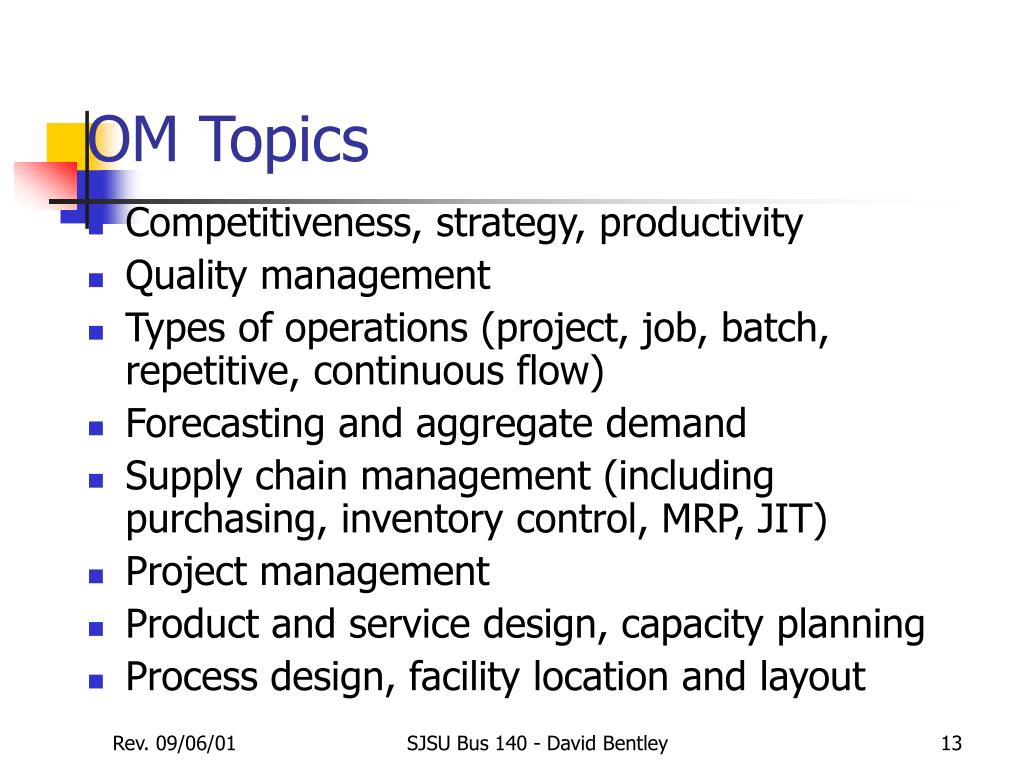 OM Topics

- Competitiveness, strategy, productivity
- Quality management
- Types of operations (project, job, batch, repetitive, continuous flow)
- Forecasting and aggregate demand
- Supply chain management (including purchasing, inventory control, MRP, JIT)
- Project management
- Product and service design, capacity planning
- Process design, facility location and layout

Rev. 09/06/01

SJSU Bus 140 - David Bentley

13